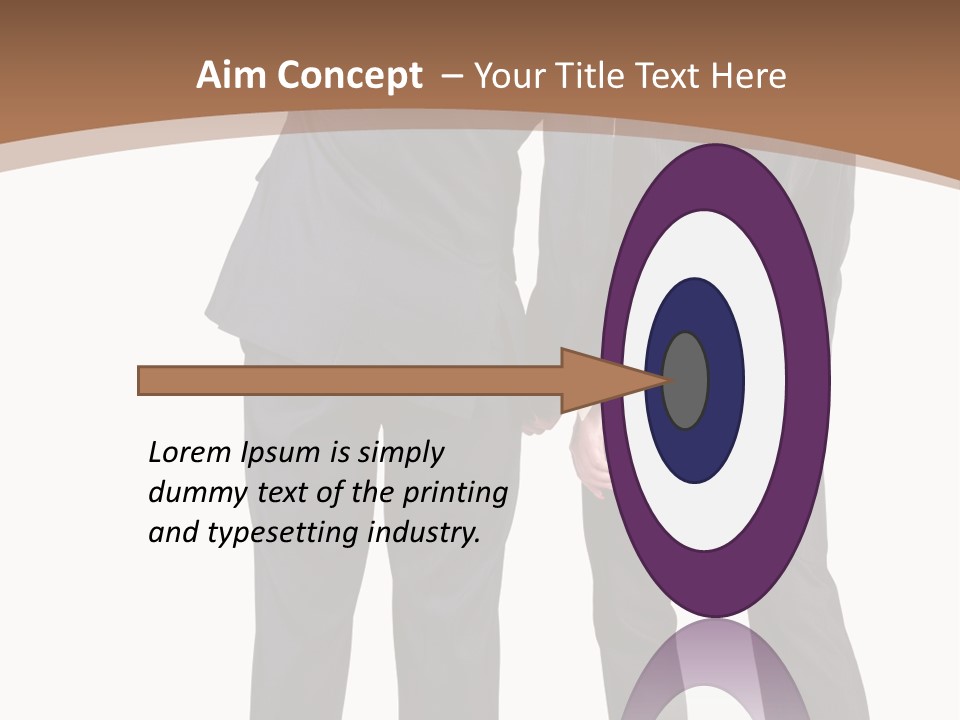 Aim Concept – Your Title Text Here

Lorem Ipsum is simply dummy text of the printing and typesetting industry.